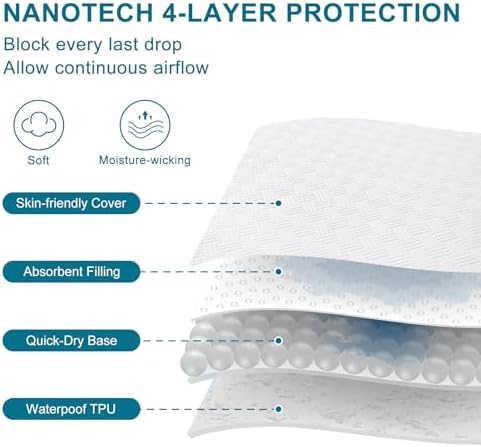 NANOTECH 4-LAYER PROTECTION

Block every last drop
Allow continuous airflow

Soft

Moisture-wicking

Skin-friendly Cover

Absorbent Filling

Quick-Dry Base

Waterpoof TPU